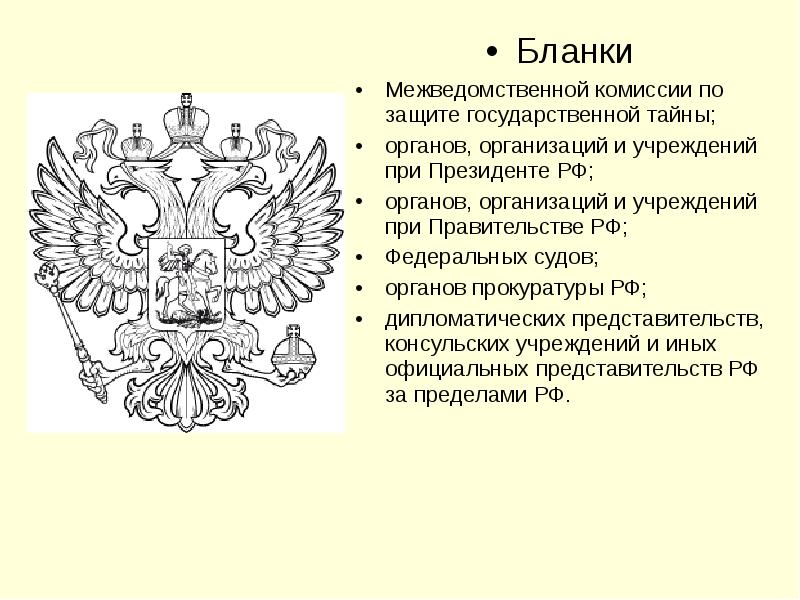 • Бланки

• Межведомственной комиссии по защите государственной тайны;
• органов, организаций и учреждений при Президенте РФ;
• органов, организаций и учреждений при Правительстве РФ;
• Федеральных судов;
• органов прокуратуры РФ;
• дипломатических представительств, консульских учреждений и иных официальных представительств РФ за пределами РФ.